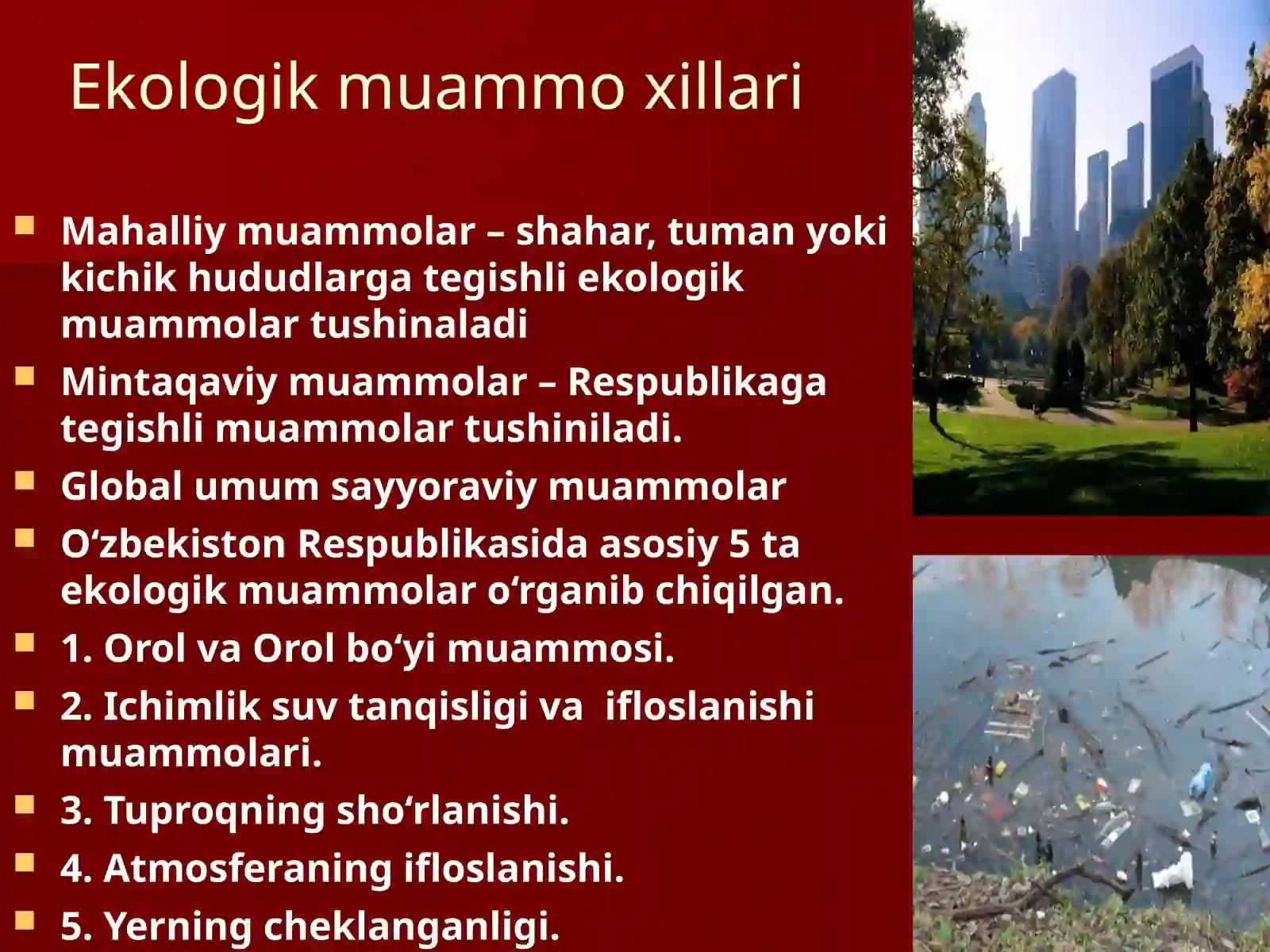 Ekologik muammo xillari

Mahalliy muammolar – shahar, tuman yoki kichik hududlarga tegishli ekologik muammolar tushinaladi

Mintaqaviy muammolar – Respublikaga tegishli muammolar tushiniladi.

Global umum sayyoraviy muammolar

O‘zbekiston Respublikasida asosiy 5 ta ekologik muammolar o‘rganib chiqilgan.

1. Orol va Orol bo‘yi muammosi.

2. Ichimlik suv tanqisligi va ifloslanishi muammolari.

3. Tuproqning sho‘rlanishi.

4. Atmosferaning ifloslanishi.

5. Yerning cheklanganligi.